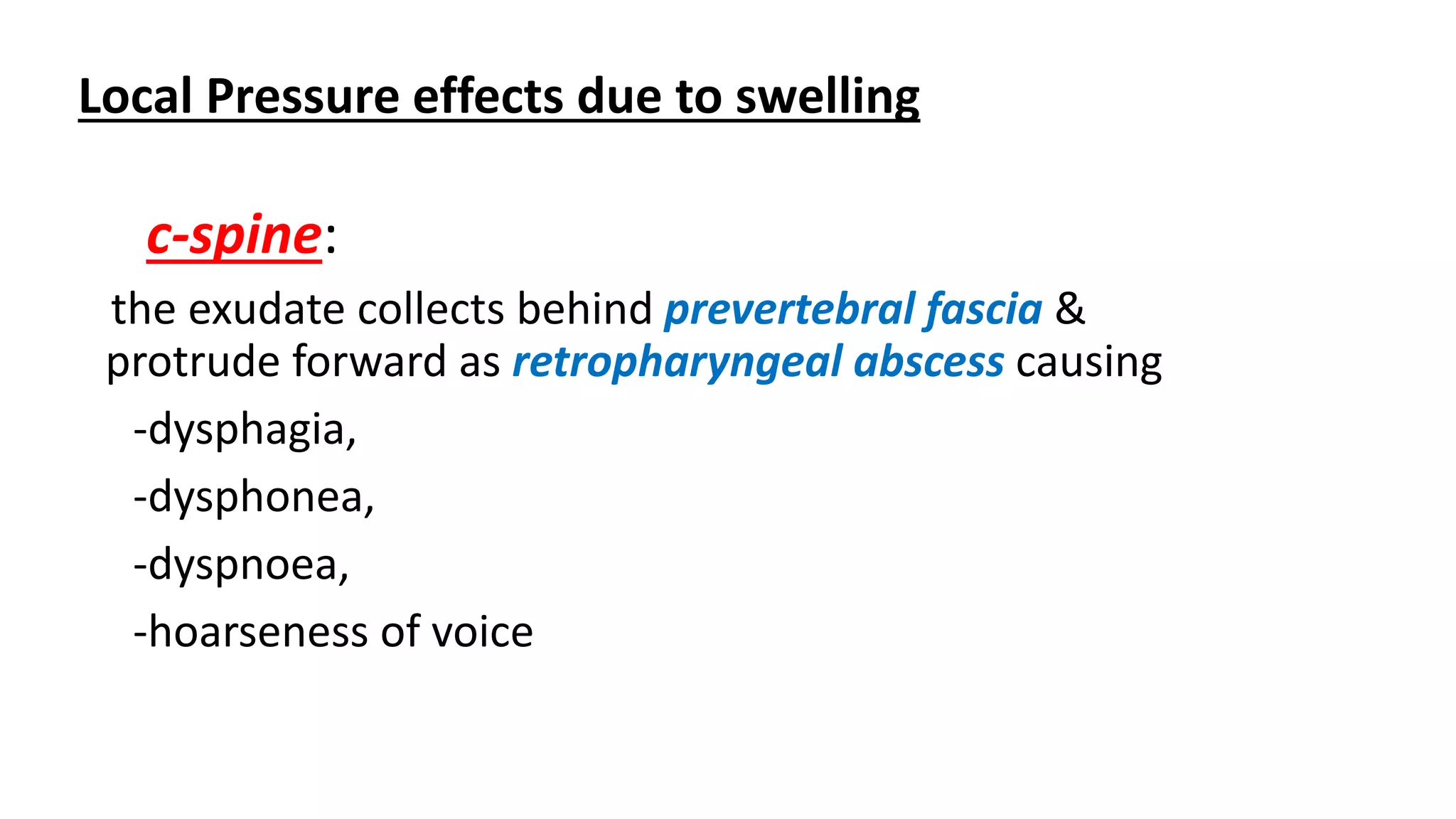 Local Pressure effects due to swelling

c-spine:

the exudate collects behind prevertebral fascia & protrude forward as retropharyngeal abscess causing

-dysphagia,

-dysphonea,

-dyspnoea,

-hoarseness of voice